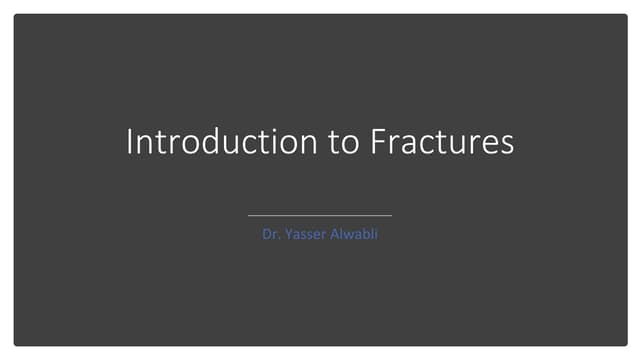 Introduction to Fractures

Dr. Yasser Alwabli